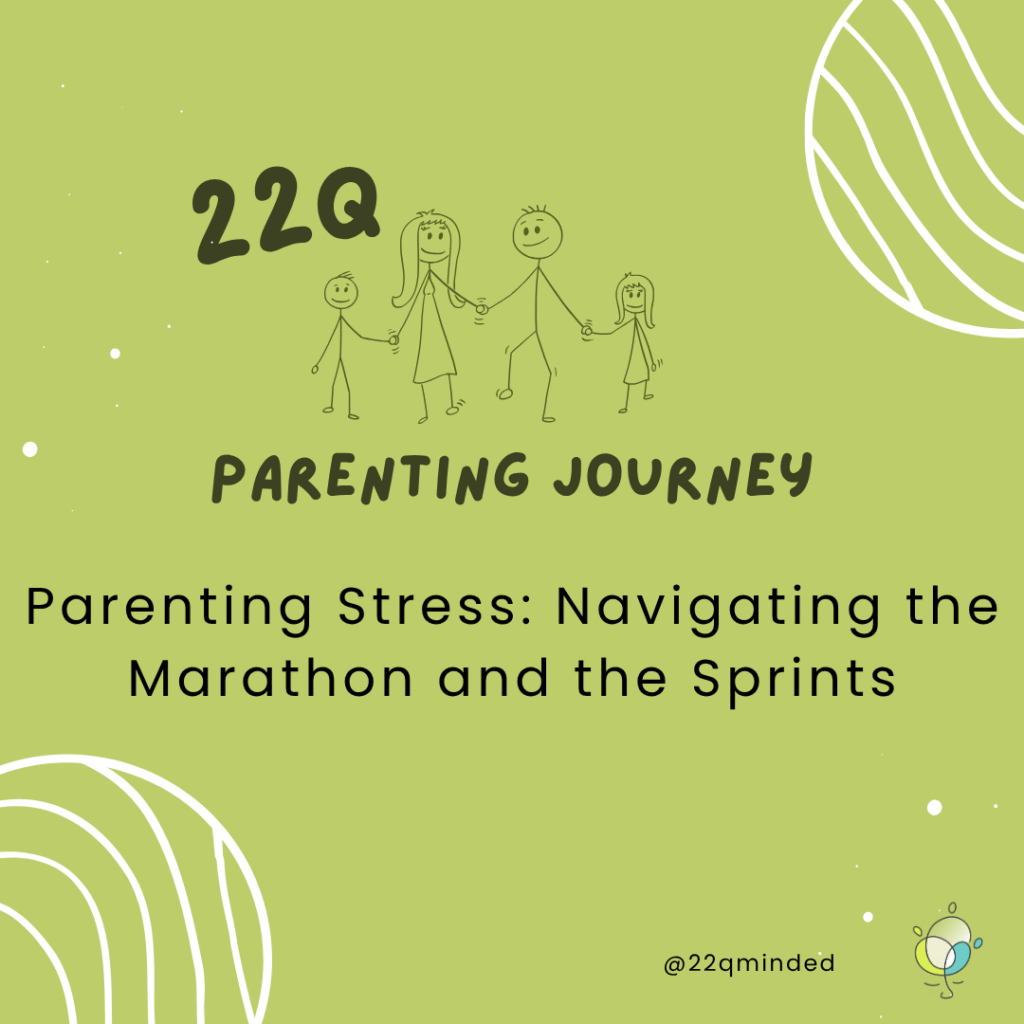 22Q

PARENTING JOURNEY

Parenting Stress: Navigating the Marathon and the Sprints

@22qminded